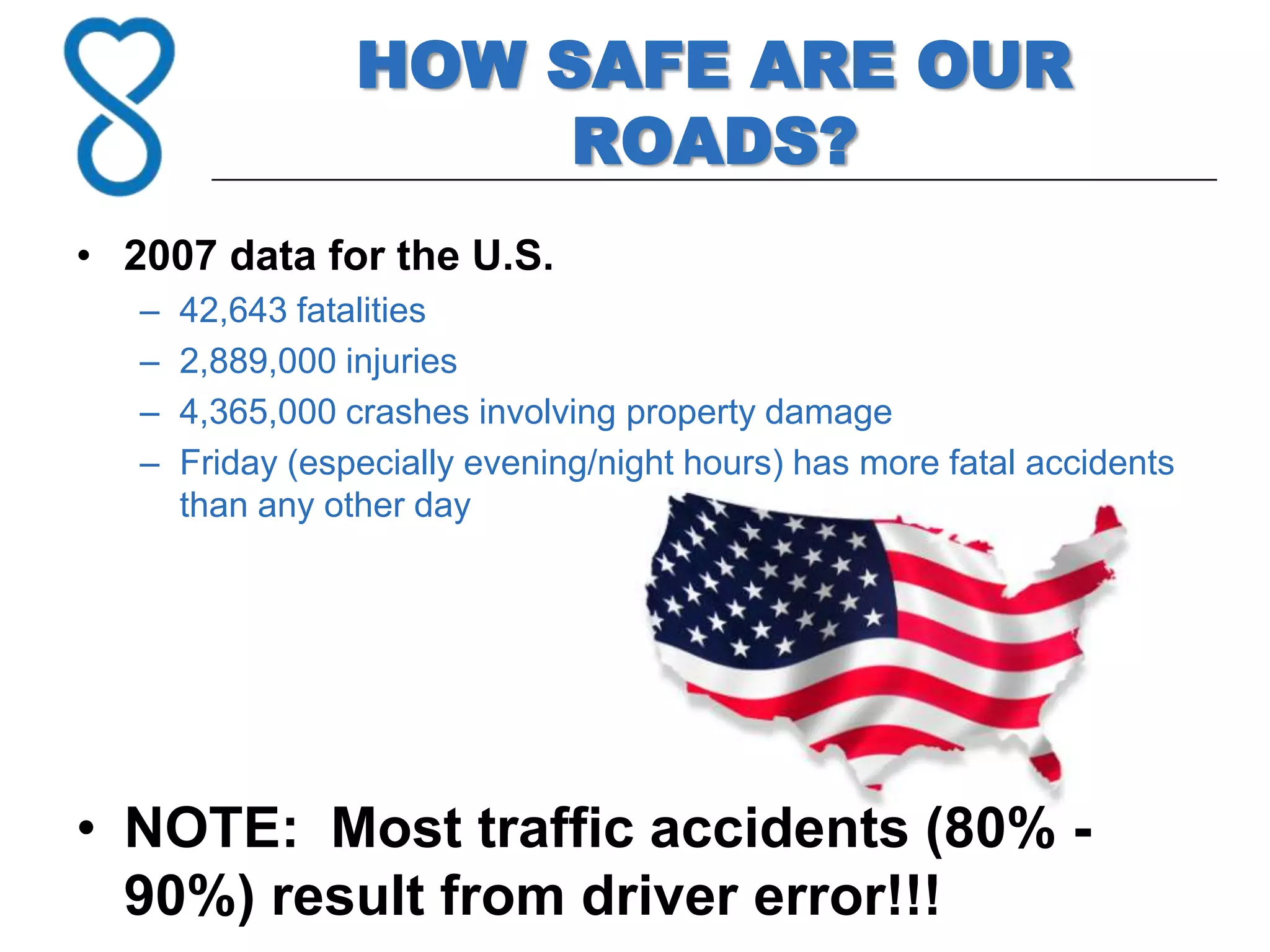 HOW SAFE ARE OUR ROADS?

• 2007 data for the U.S.
– 42,643 fatalities
– 2,889,000 injuries
– 4,365,000 crashes involving property damage
– Friday (especially evening/night hours) has more fatal accidents than any other day

• NOTE: Most traffic accidents (80% - 90%) result from driver error!!!